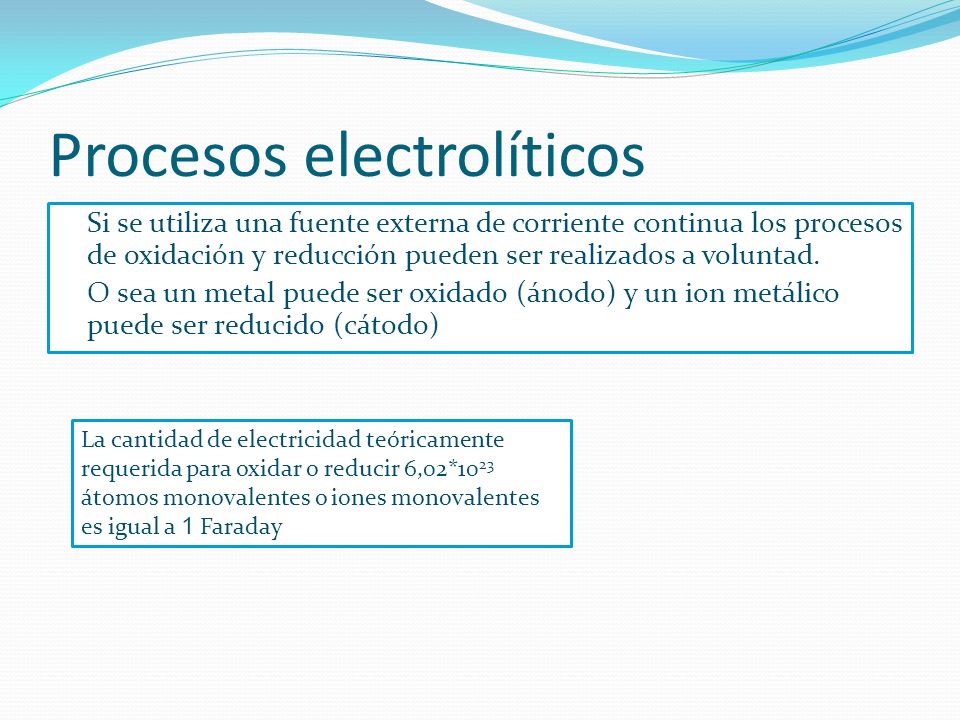 Procesos electrolíticos

Si se utiliza una fuente externa de corriente continua los procesos de oxidación y reducción pueden ser realizados a voluntad.

O sea un metal puede ser oxidado (ánodo) y un ion metálico puede ser reducido (cátodo)

La cantidad de electricidad teóricamente requerida para oxidar o reducir $6,02*10^{23}$ átomos monovalentes o iones monovalentes es igual a 1 Faraday